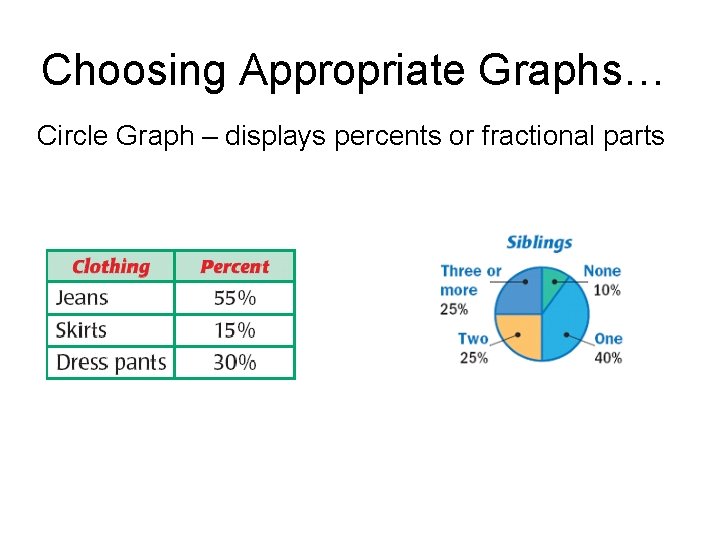 Choosing Appropriate Graphs…

Circle Graph – displays percents or fractional parts

| Clothing | Percent |
|---|---|
| Jeans | 55% |
| Skirts | 15% |
| Dress pants | 30% |

Siblings

Three or more 25%

None 10%

Two 25%

One 40%